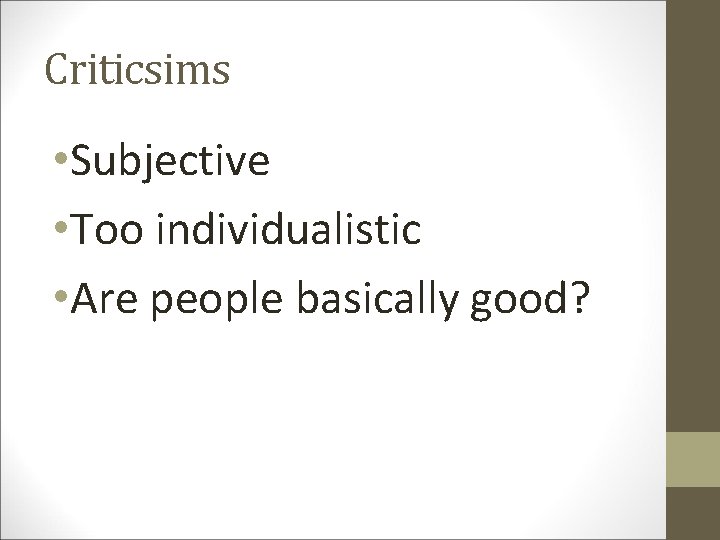 Criticsims

•Subjective
•Too individualistic
•Are people basically good?